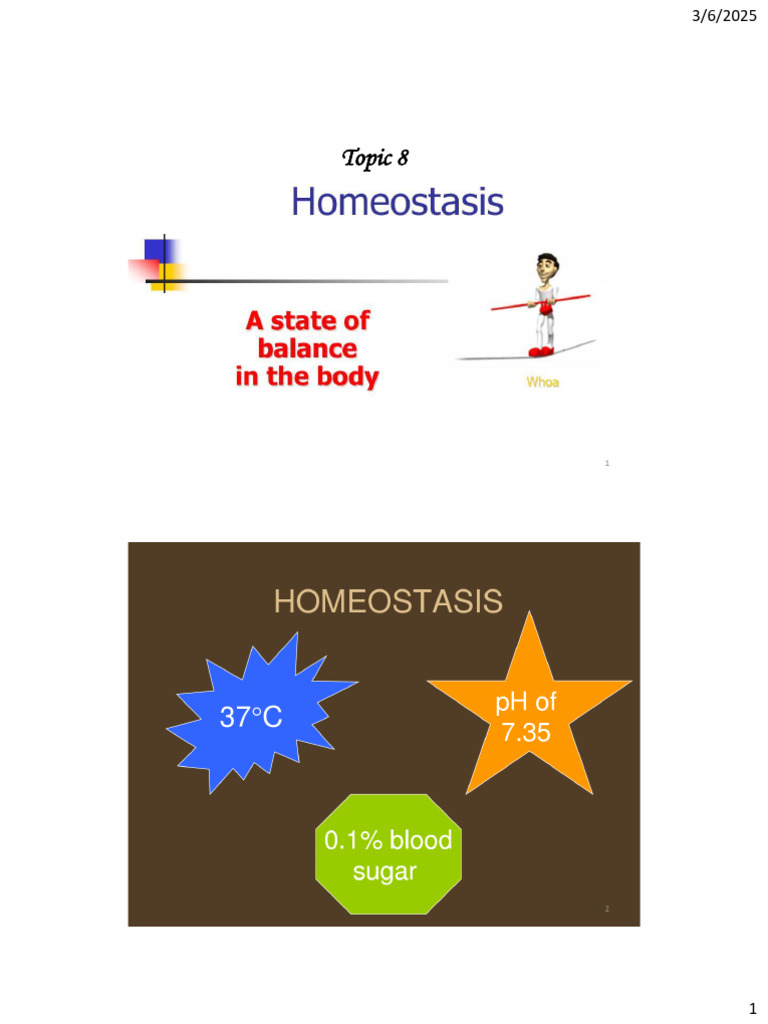 3/6/2025

Topic 8

Homeostasis

A state of balance in the body

Whoa

1

HOMEOSTASIS

37°C

pH of 7.35

0.1% blood sugar

2

1